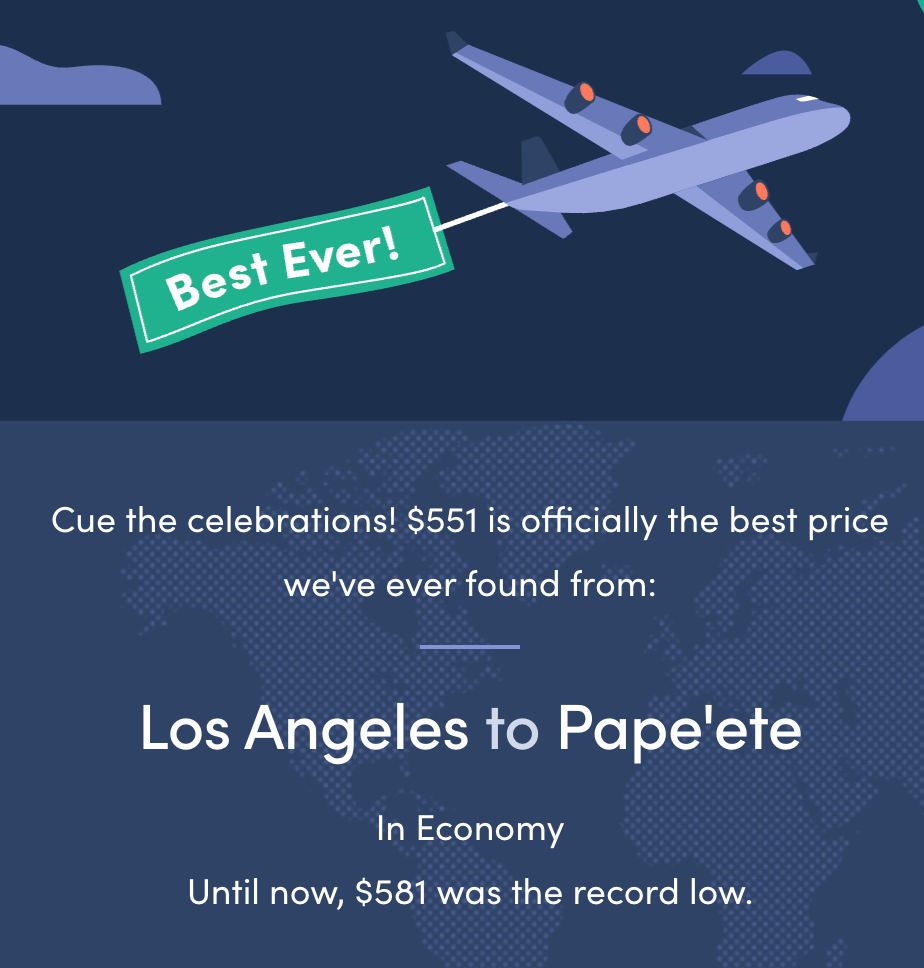 Best Ever!

Cue the celebrations! \$551 is officially the best price we've ever found from:

Los Angeles to Pape'ete

In Economy

Until now, \$581 was the record low.